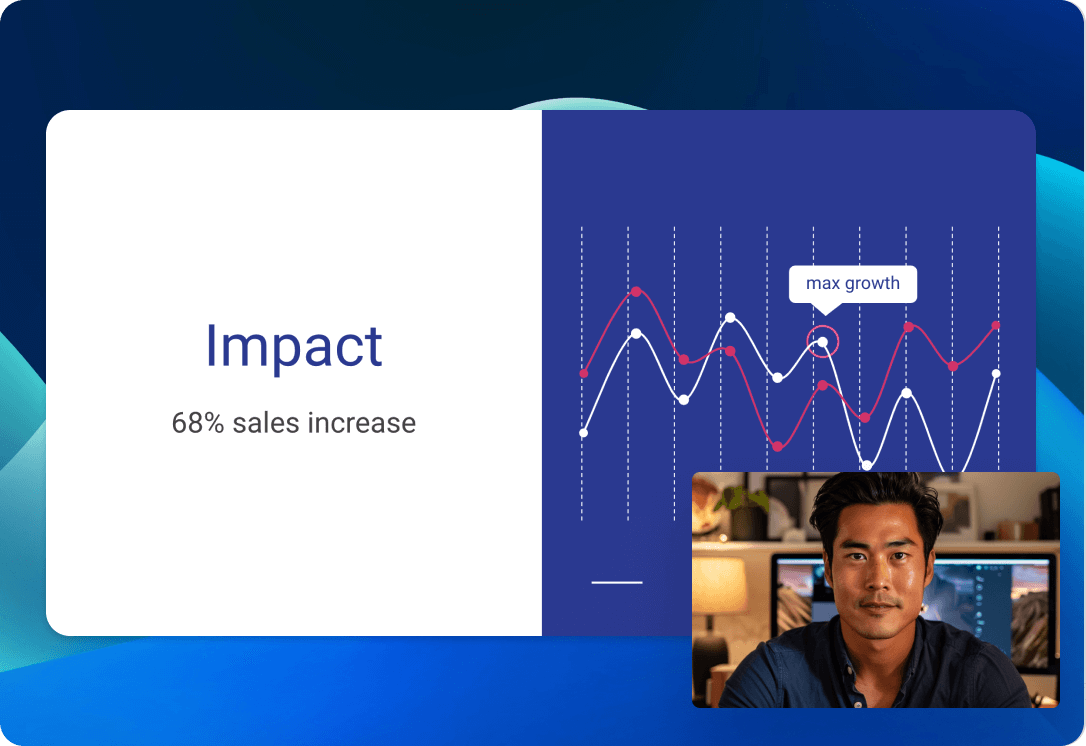 Impact

68% sales increase

max growth